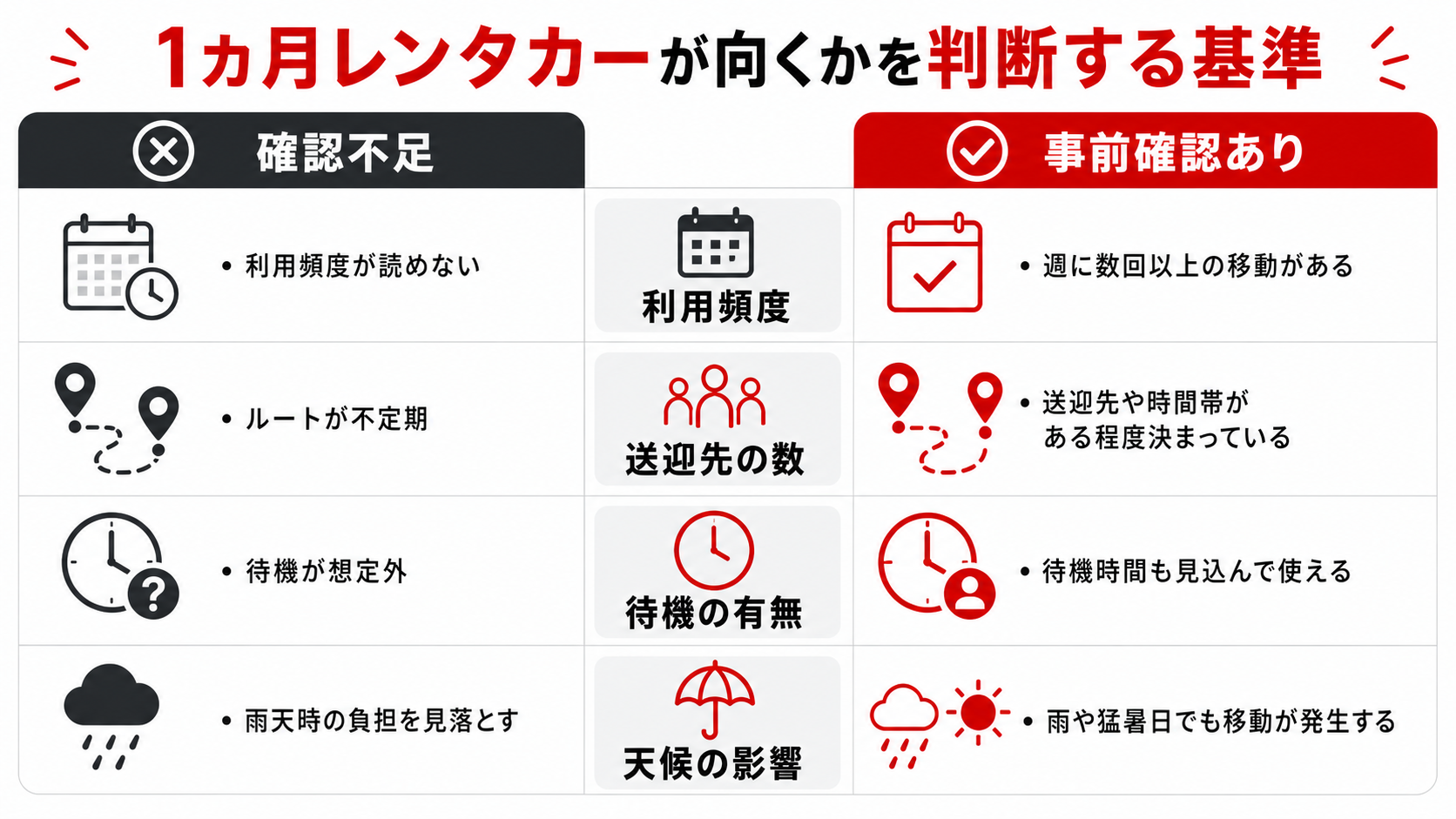 1ヵ月レンタカーが向くかを判断する基準

| 確認不足 | | 事前確認あり |
|---|---|---|
| • 利用頻度が読めない | 利用頻度 | • 週に数回以上の移動がある |
| • ルートが不定期 | 送迎先の数 | • 送迎先や時間帯がある程度決まっている |
| • 待機が想定外 | 待機の有無 | • 待機時間も見込んで使える |
| • 雨天時の負担を見落とす | 天候の影響 | • 雨や猛暑日でも移動が発生する |